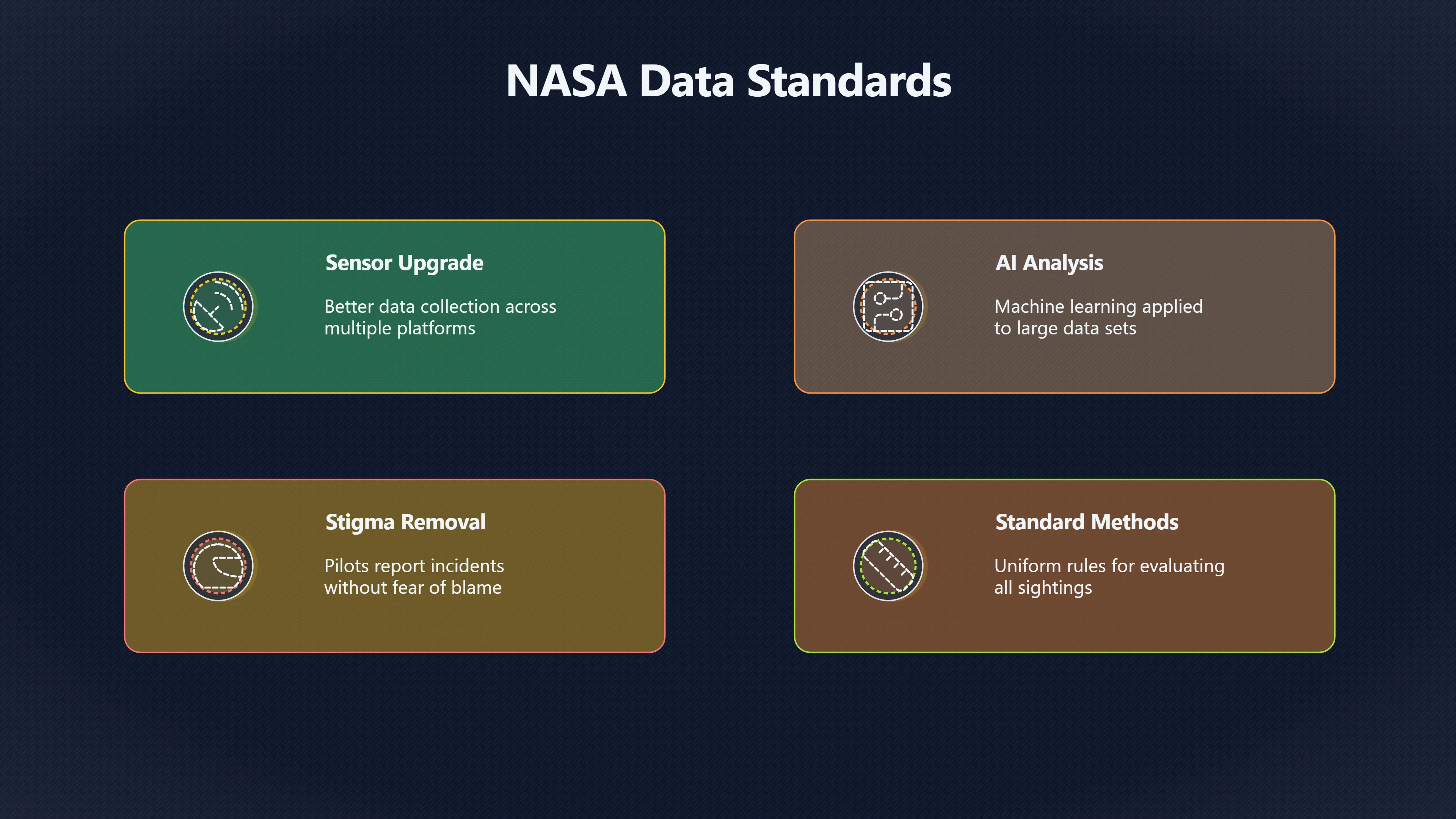 NASA Data Standards

Sensor Upgrade

Better data collection across multiple platforms

AI Analysis

Machine learning applied to large data sets

Stigma Removal

Pilots report incidents without fear of blame

Standard Methods

Uniform rules for evaluating all sightings